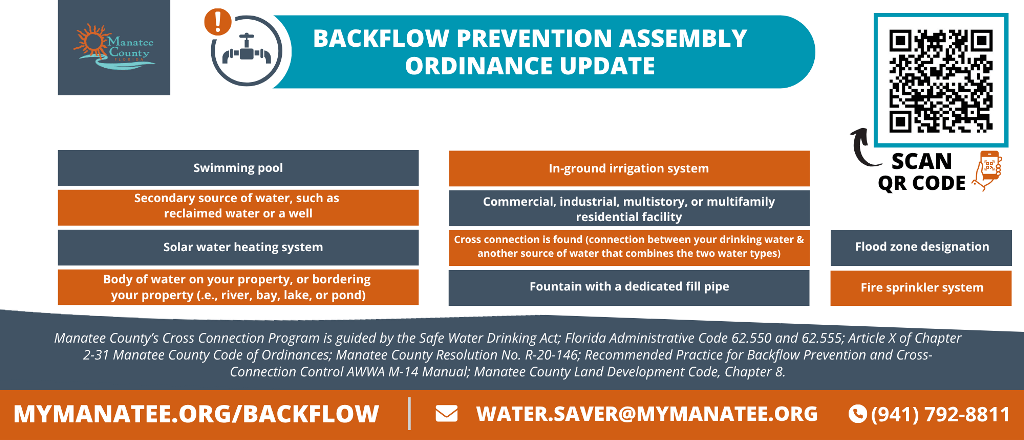 Manatee County FLORIDA

BACKFLOW PREVENTION ASSEMBLY ORDINANCE UPDATE

SCAN QR CODE

Swimming pool

Secondary source of water, such as reclaimed water or a well

Solar water heating system

Body of water on your property, or bordering your property (.e., river, bay, lake, or pond)

In-ground irrigation system

Commercial, industrial, multistory, or multifamily residential facility

Cross connection is found (connection between your drinking water & another source of water that combines the two water types)

Fountain with a dedicated fill pipe

Flood zone designation

Fire sprinkler system

Manatee County's Cross Connection Program is guided by the Safe Water Drinking Act; Florida Administrative Code 62.550 and 62.555; Article X of Chapter 2-31 Manatee County Code of Ordinances; Manatee County Resolution No. R-20-146; Recommended Practice for Backflow Prevention and Cross-Connection Control AWWA M-14 Manual; Manatee County Land Development Code, Chapter 8.

MYMANATEE.ORG/BACKFLOW

WATER.SAVER@MYMANATEE.ORG

(941) 792-8811